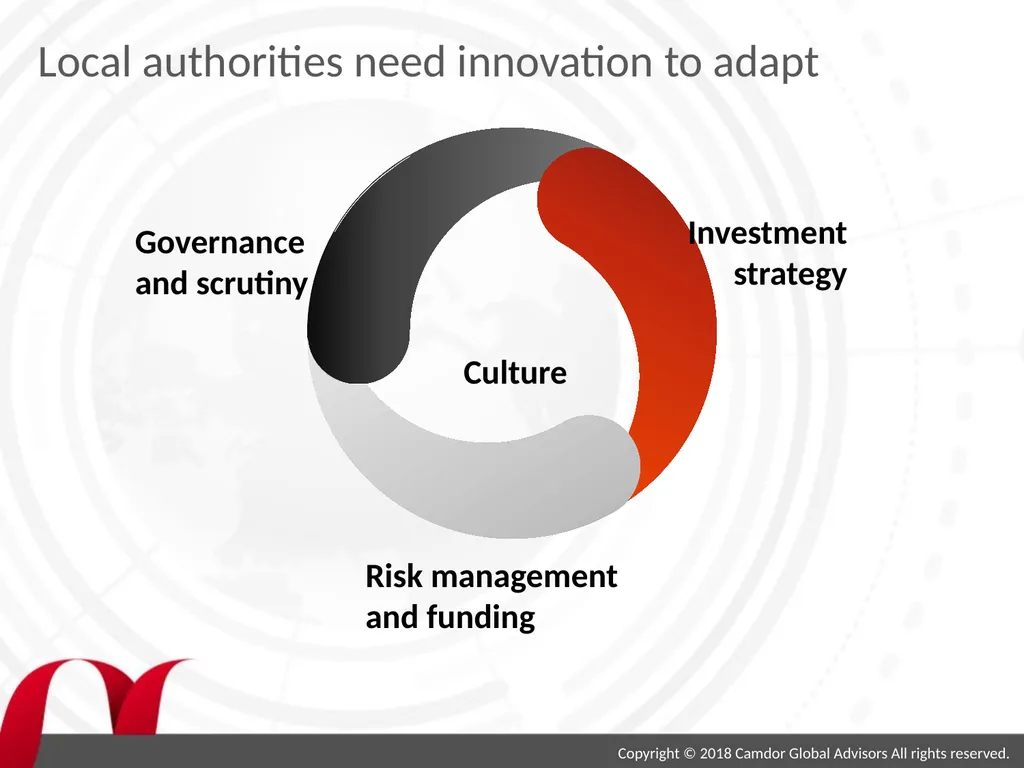 Local authorities need innovation to adapt

Governance and scrutiny

Investment strategy

Culture

Risk management and funding

Copyright © 2018 Camdor Global Advisors All rights reserved.